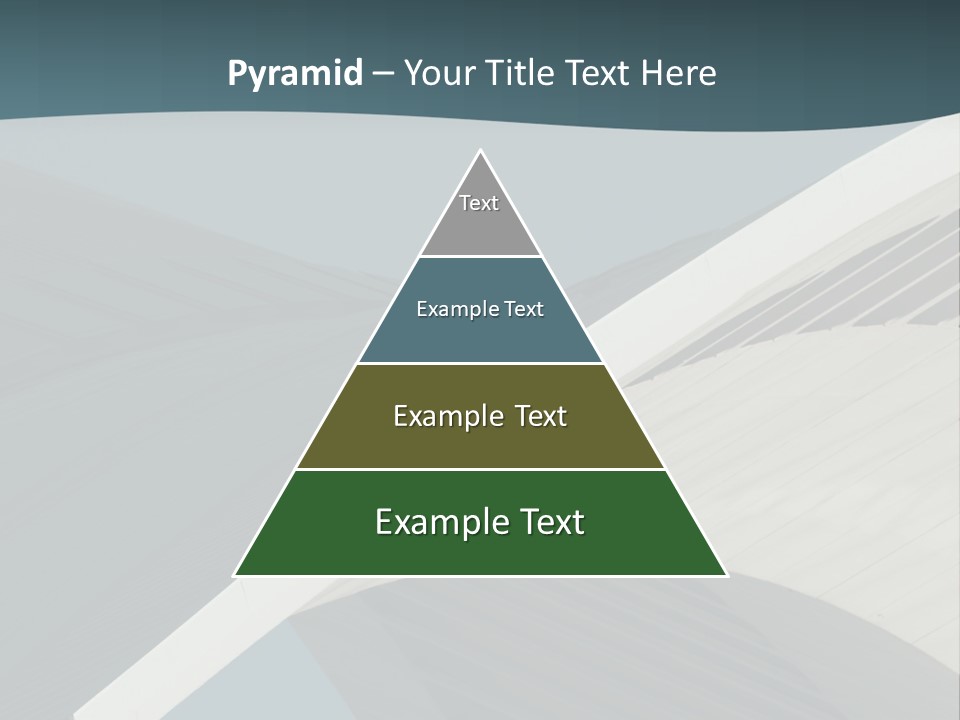 Pyramid – Your Title Text Here

Text

Example Text

Example Text

Example Text